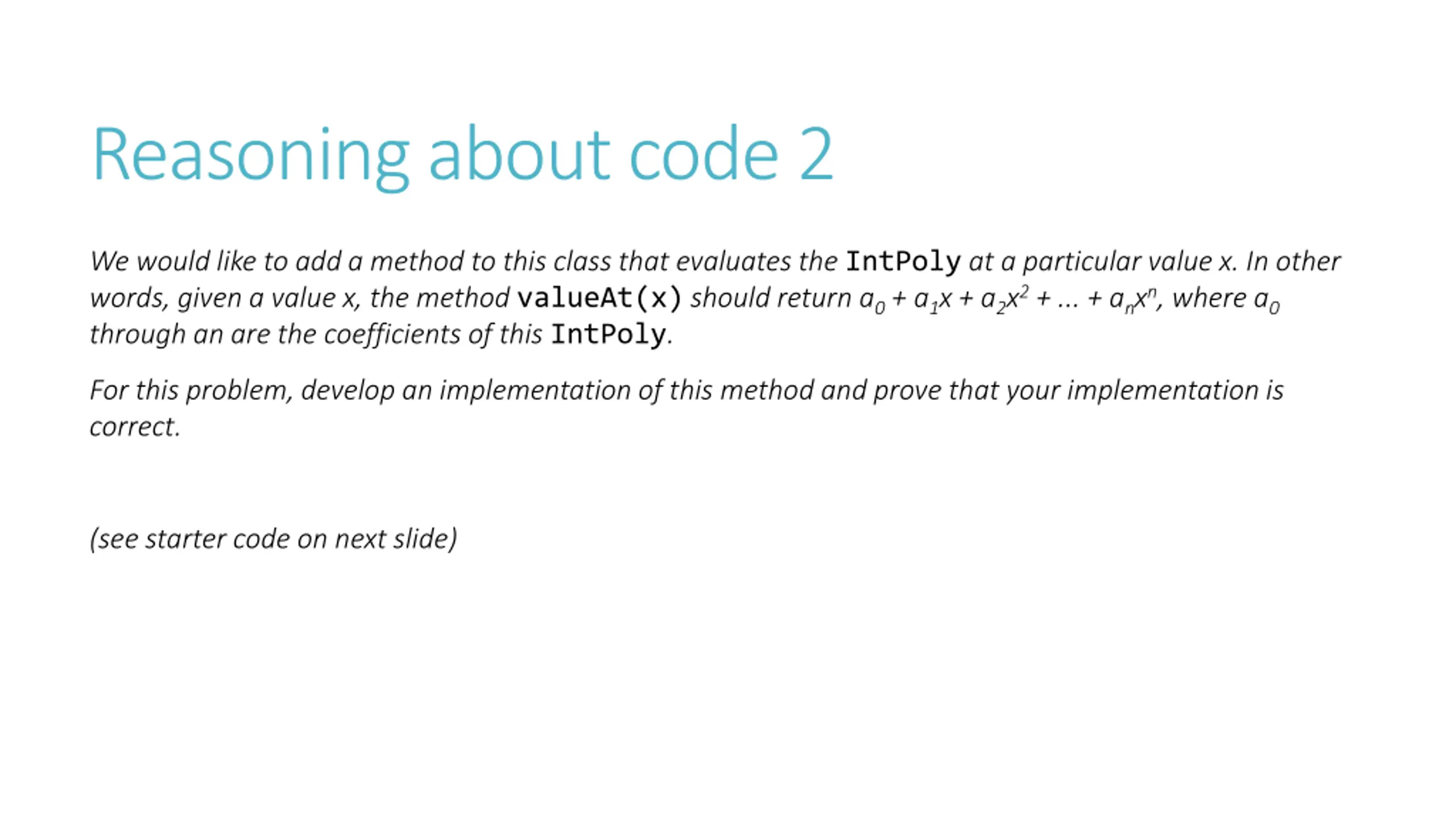 Reasoning about code 2

We would like to add a method to this class that evaluates the IntPoly at a particular value x. In other words, given a value x, the method valueAt(x) should return $a_0 + a_1x + a_2x^2 + ... + a_nx^n$, where $a_0$ through an are the coefficients of this IntPoly.

For this problem, develop an implementation of this method and prove that your implementation is correct.

(see starter code on next slide)